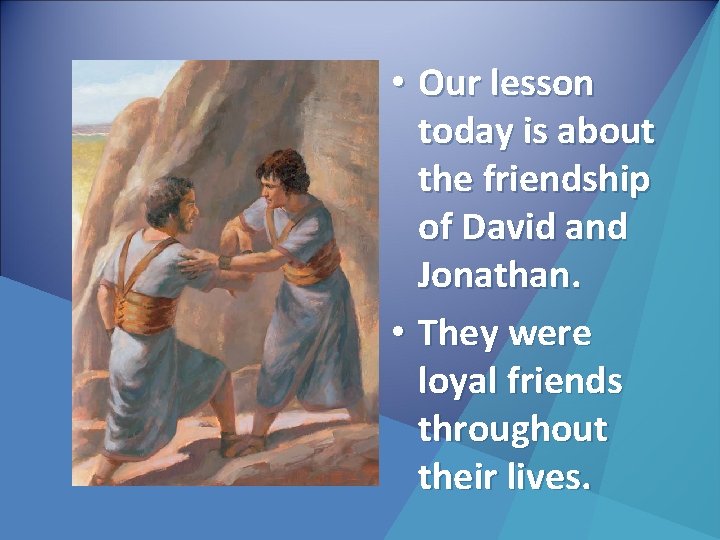 • Our lesson today is about the friendship of David and Jonathan.

• They were loyal friends throughout their lives.